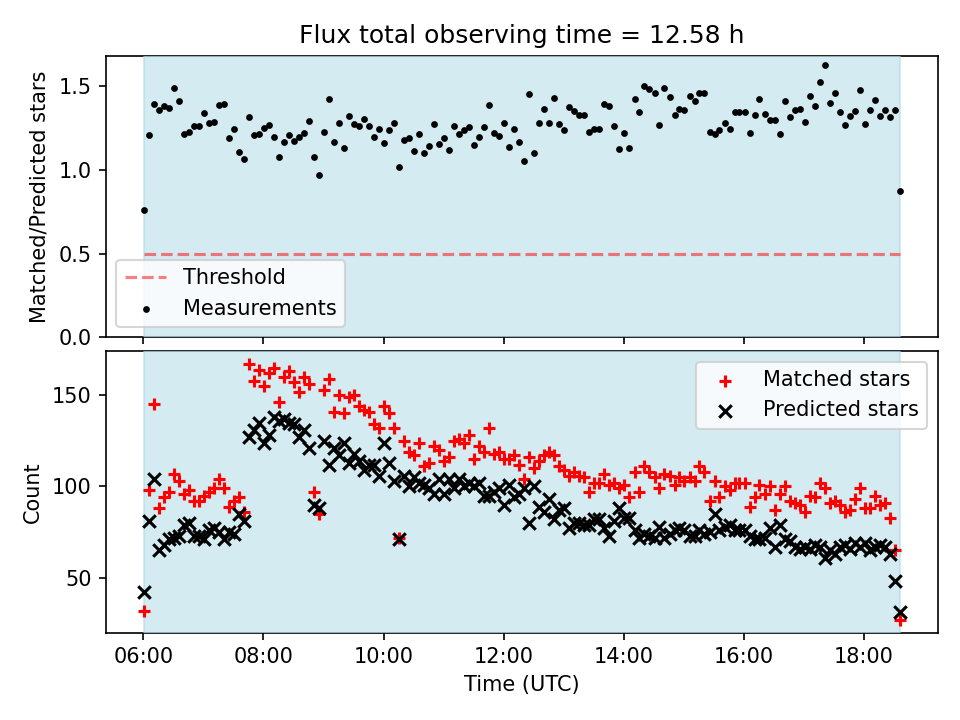 Flux total observing time = 12.58 h

Matched/Predicted stars

1.5
1.0
0.5
0.0

Threshold
Measurements

Count

150
100
50

Matched stars
Predicted stars

06:00
08:00
10:00
12:00
14:00
16:00
18:00

Time (UTC)